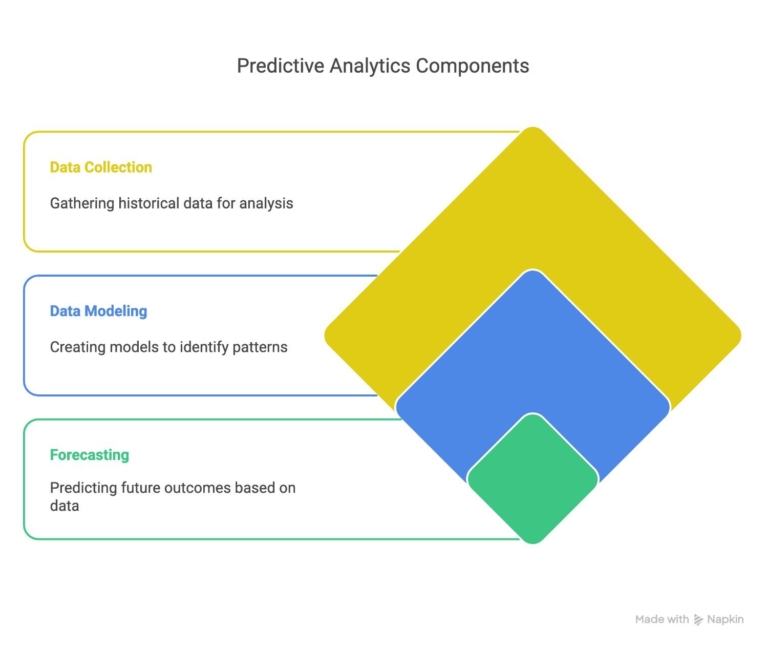 Predictive Analytics Components

Data Collection

Gathering historical data for analysis

Data Modeling

Creating models to identify patterns

Forecasting

Predicting future outcomes based on data

Made with Napkin